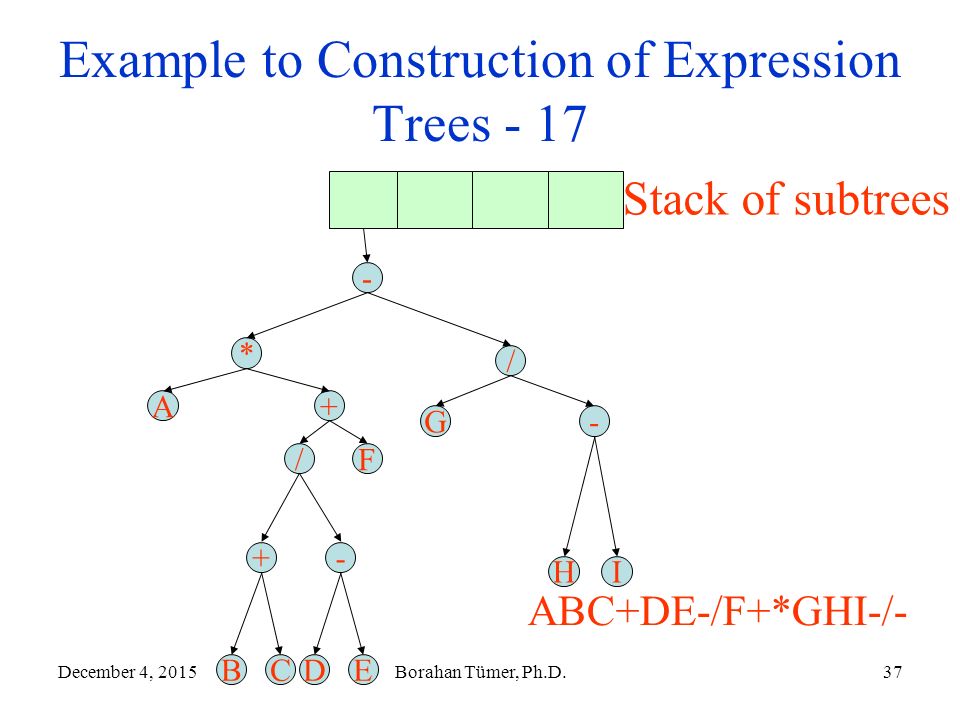 Example to Construction of Expression Trees - 17

Stack of subtrees

-
*
/
A
+
G
-
/
F
+
-
H
I
B
C
D
E

ABC+DE-/F+*GHI-/-

December 4, 2015

Borahan Tümer, Ph.D.

37